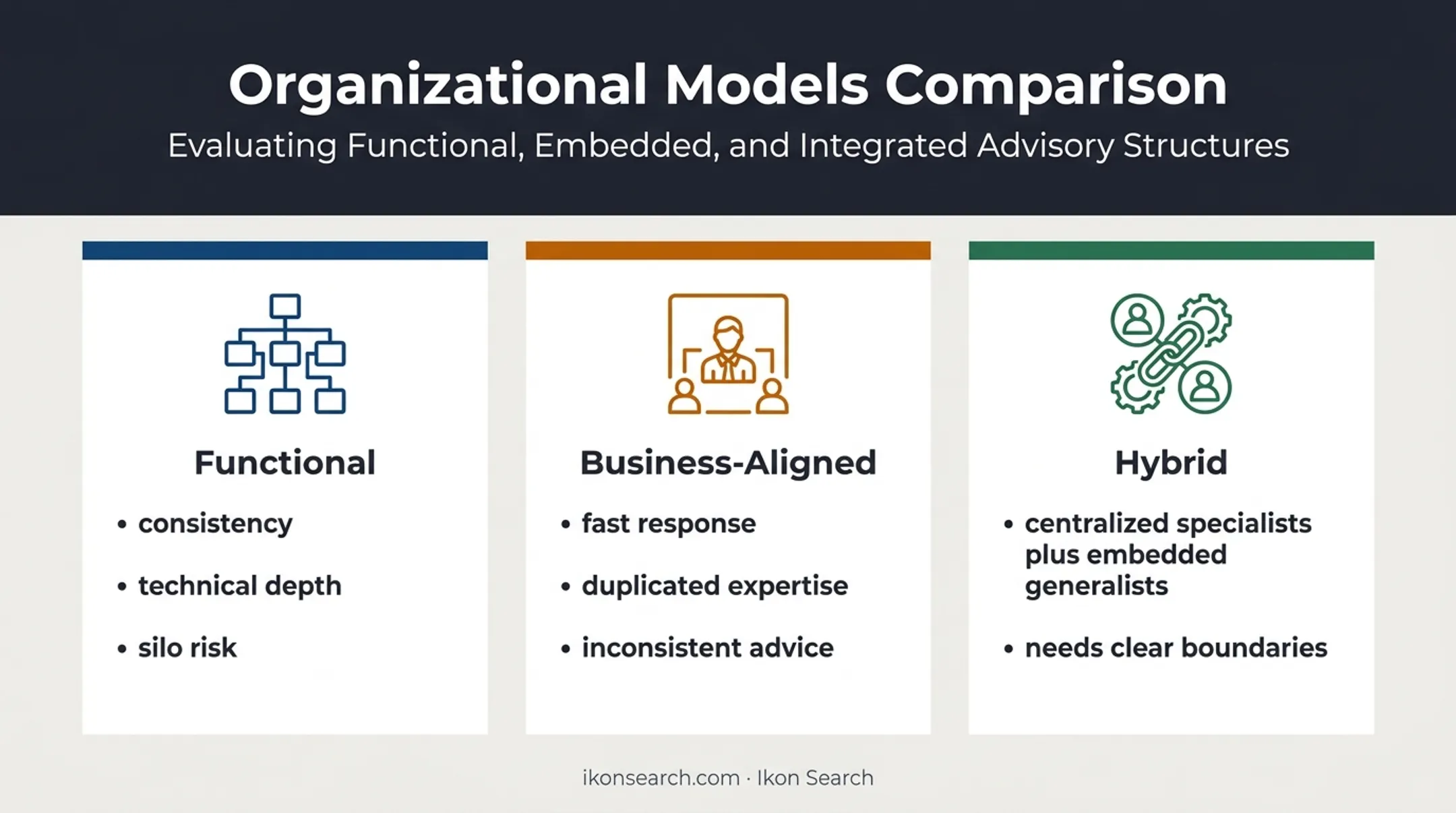 Organizational Models Comparison

Evaluating Functional, Embedded, and Integrated Advisory Structures

Functional

• consistency
• technical depth
• silo risk

Business-Aligned

• fast response
• duplicated expertise
• inconsistent advice

Hybrid

• centralized specialists plus embedded generalists
• needs clear boundaries

ikonsearch.com · Ikon Search